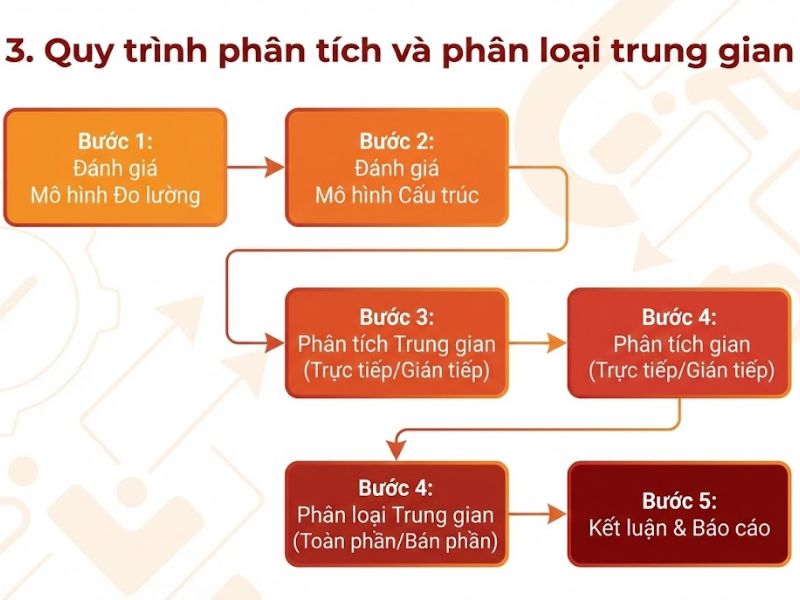 3. Quy trình phân tích và phân loại trung gian

Bước 1:
Đánh giá
Mô hình Đo lường

Bước 2:
Đánh giá
Mô hình Cấu trúc

Bước 3:
Phân tích Trung gian
(Trực tiếp/Gián tiếp)

Bước 4:
Phân tích gian
(Trực tiếp/Gián tiếp)

Bước 4:
Phân loại Trung gian
(Toàn phần/Bán phần)

Bước 5:
Kết luận & Báo cáo